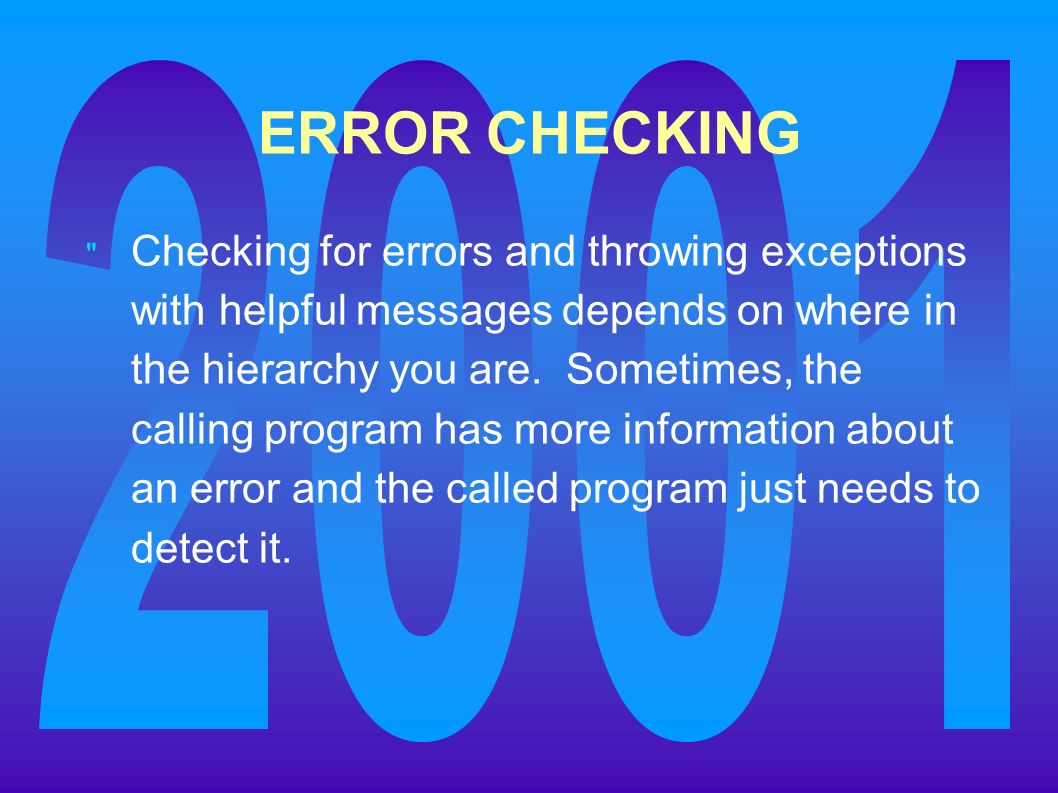 2001

ERROR CHECKING

" Checking for errors and throwing exceptions with helpful messages depends on where in the hierarchy you are. Sometimes, the calling program has more information about an error and the called program just needs to detect it.